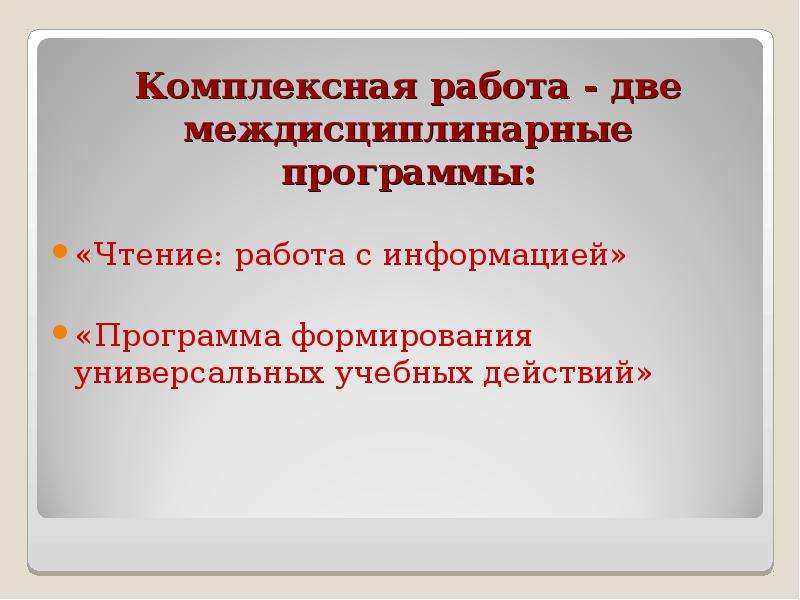 Комплексная работа - две междисциплинарные программы:

• «Чтение: работа с информацией»

• «Программа формирования универсальных учебных действий»